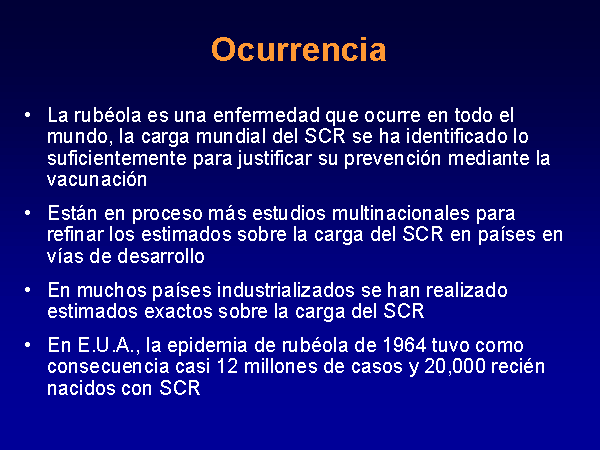 Ocurrencia

• La rubéola es una enfermedad que ocurre en todo el mundo, la carga mundial del SCR se ha identificado lo suficientemente para justificar su prevención mediante la vacunación

• Están en proceso más estudios multinacionales para refinar los estimados sobre la carga del SCR en países en vías de desarrollo

• En muchos países industrializados se han realizado estimados exactos sobre la carga del SCR

• En E.U.A., la epidemia de rubéola de 1964 tuvo como consecuencia casi 12 millones de casos y 20,000 recién nacidos con SCR